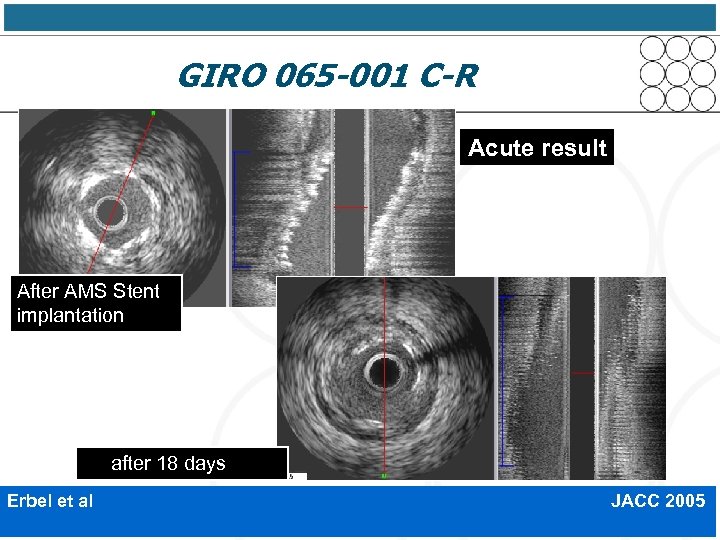 GIRO 065-001 C-R

Acute result

After AMS Stent implantation

after 18 days

Erbel et al

JACC 2005